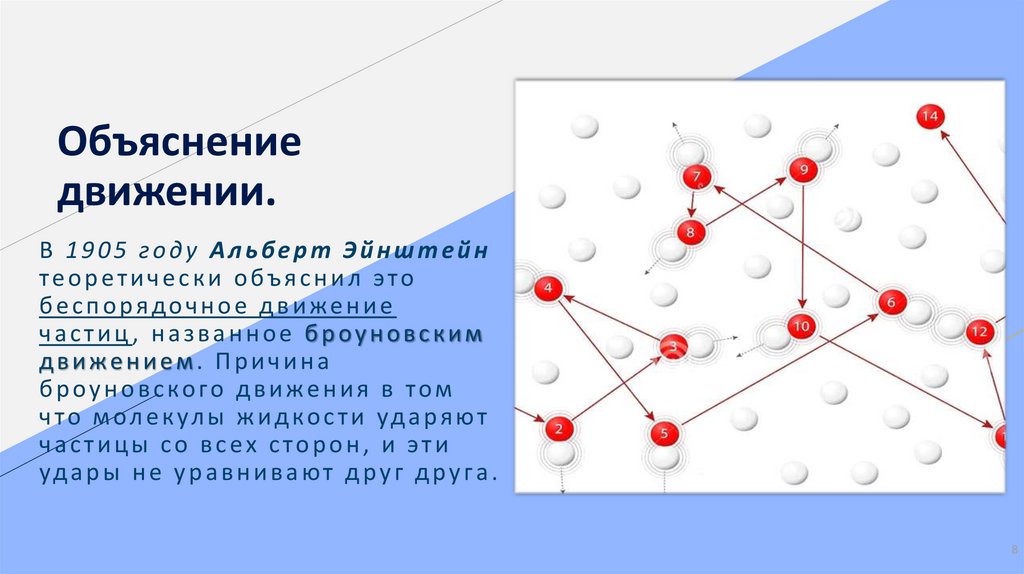 Объяснение движении.

В 1905 году Альберт Эйнштейн теоретически объяснил это беспорядочное движение частиц, названное броуновским движением. Причина броуновского движения в том что молекулы жидкости ударяют частицы со всех сторон, и эти удары не уравнивают друг друга.

14
7
9
8
4
6
10
12
3
2
5

8